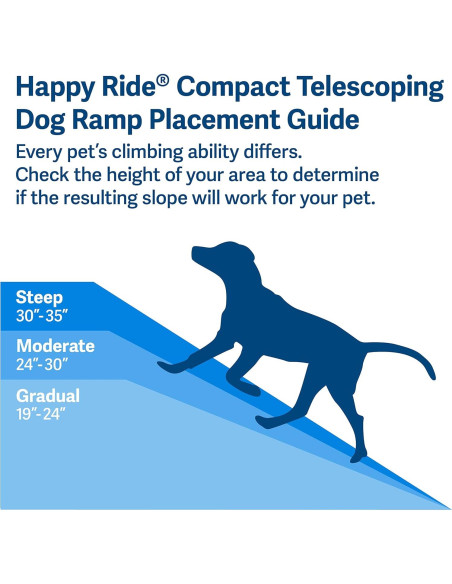 Happy Ride® Compact Telescoping Dog Ramp Placement Guide

Every pet's climbing ability differs. Check the height of your area to determine if the resulting slope will work for your pet.

Steep
30"-35"

Moderate
24"-30"

Gradual
19"-24"